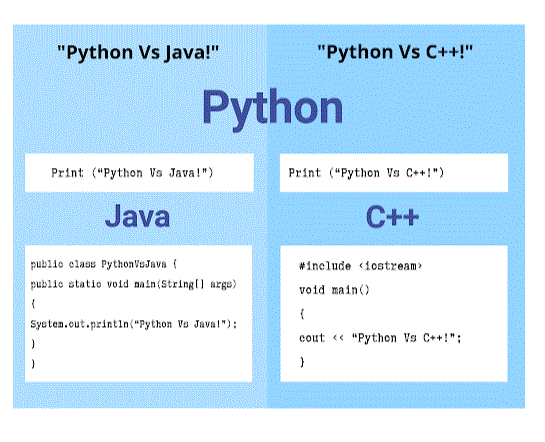 "Python Vs Java!"

"Python Vs C++!"

Python

Print ("Python Vs Java!")

Print ("Python Vs C++!")

Java

C++

public class PythonVsJava {
public static void main(String[] args)
{
System.out.println("Python Vs Java!");
}
}

#include <iostream>
void main()
{
cout << "Python Vs C++!";
}